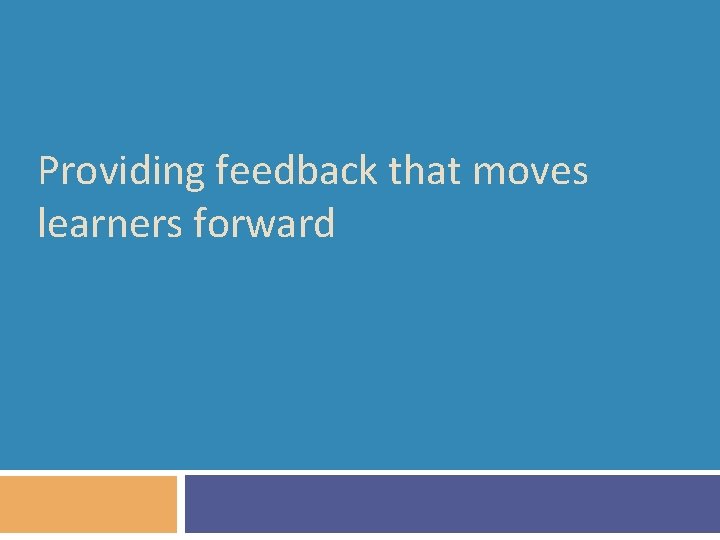 Providing feedback that moves learners forward